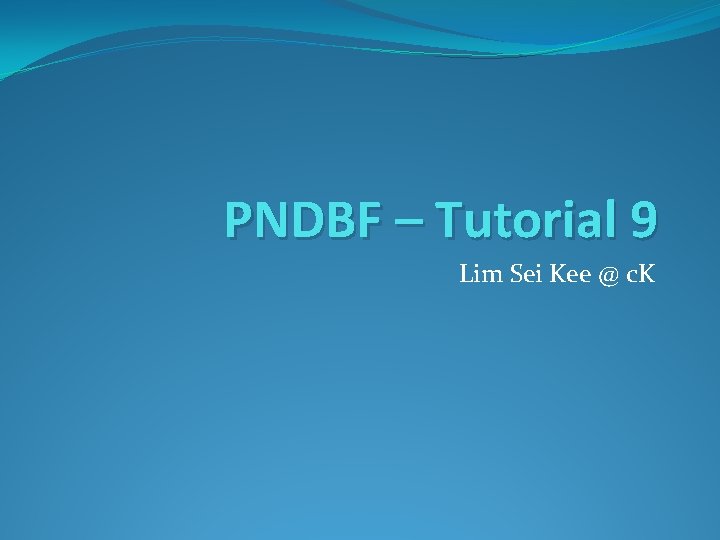 PNDBF – Tutorial 9

Lim Sei Kee @ cK